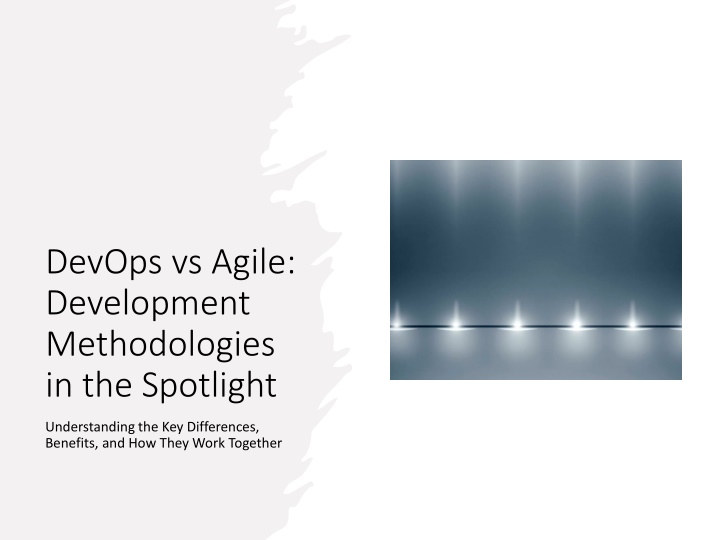 DevOps vs Agile: Development Methodologies in the Spotlight

Understanding the Key Differences, Benefits, and How They Work Together